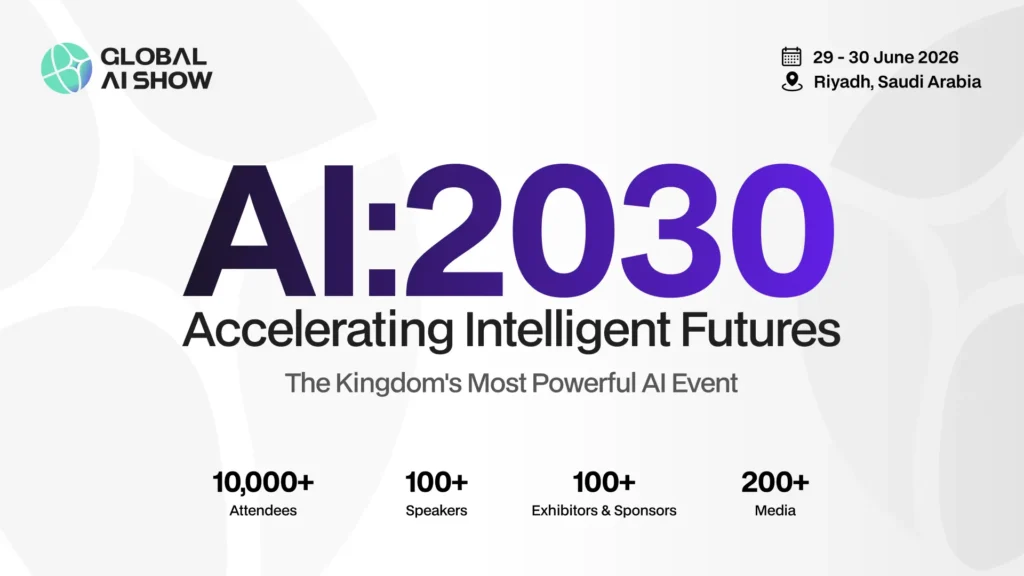 GLOBAL AI SHOW

29 - 30 June 2026
Riyadh, Saudi Arabia

AI:2030
Accelerating Intelligent Futures

The Kingdom's Most Powerful AI Event

10,000+
Attendees

100+
Speakers

100+
Exhibitors & Sponsors

200+
Media